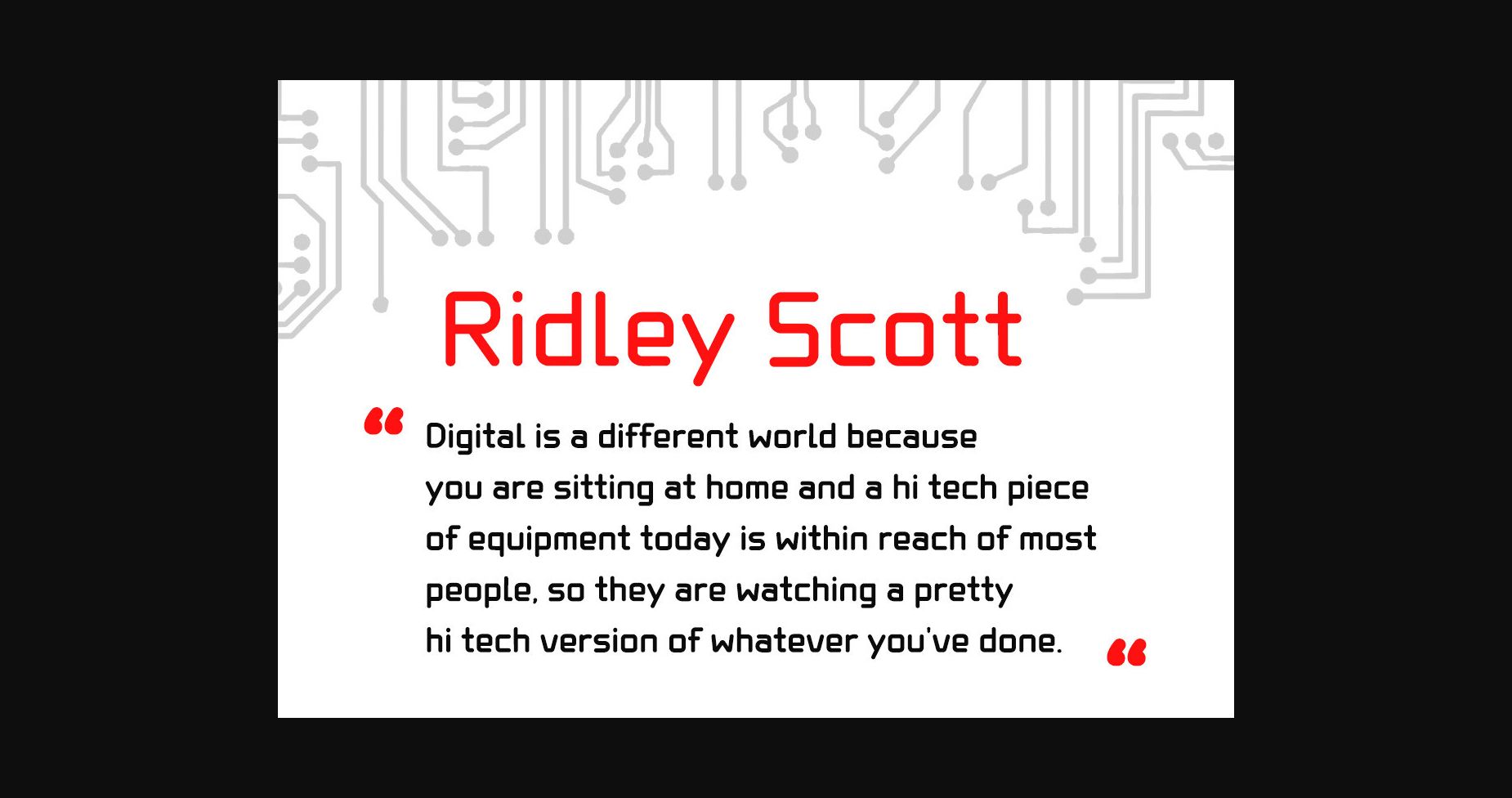 Ridley Scott

“ Digital is a different world because you are sitting at home and a hi tech piece of equipment today is within reach of most people, so they are watching a pretty hi tech version of whatever you've done. “